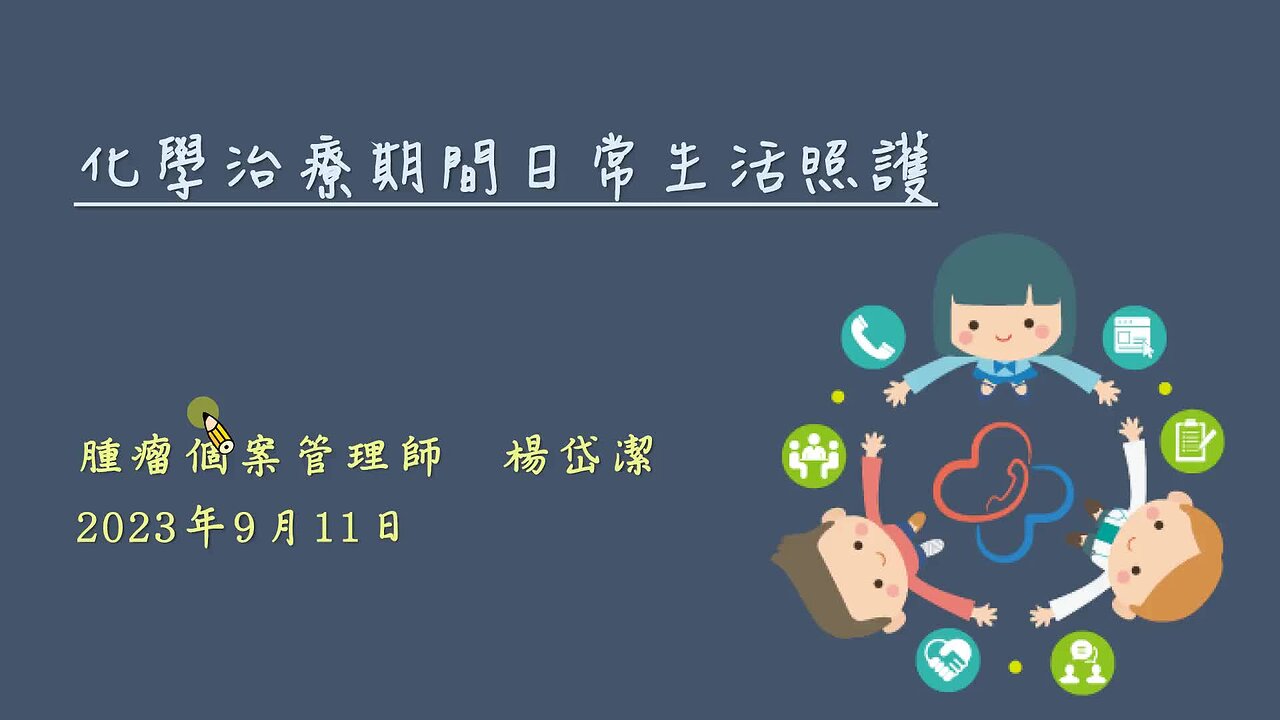 化學治療期間日常生活照護

腫瘤個案管理師　楊岱潔

2023年9月11日